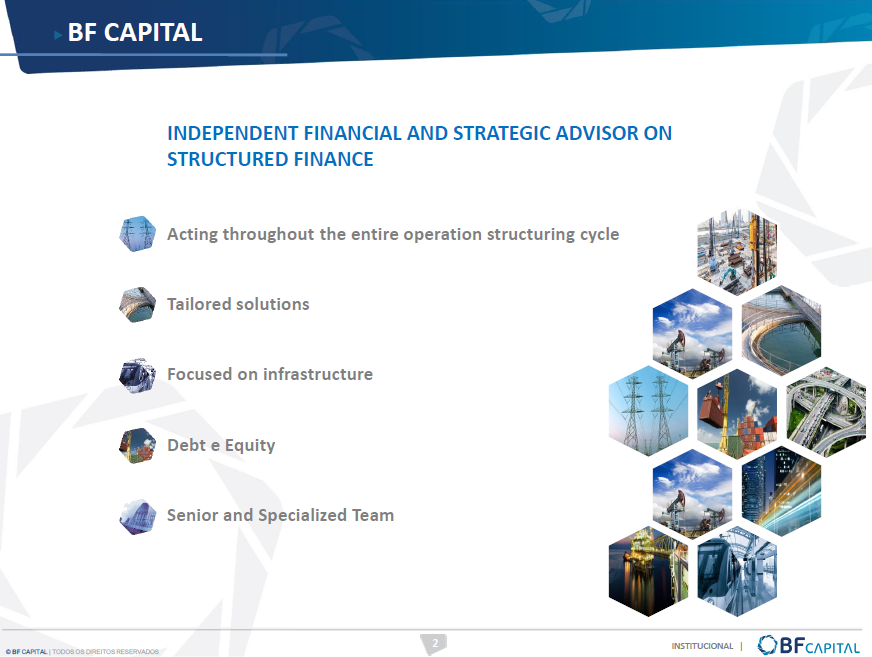 BF CAPITAL

INDEPENDENT FINANCIAL AND STRATEGIC ADVISOR ON STRUCTURED FINANCE

Acting throughout the entire operation structuring cycle

Tailored solutions

Focused on infrastructure

Debt e Equity

Senior and Specialized Team

© BF CAPITAL | TODOS OS DIREITOS RESERVADOS

2

INSTITUCIONAL | BF CAPITAL